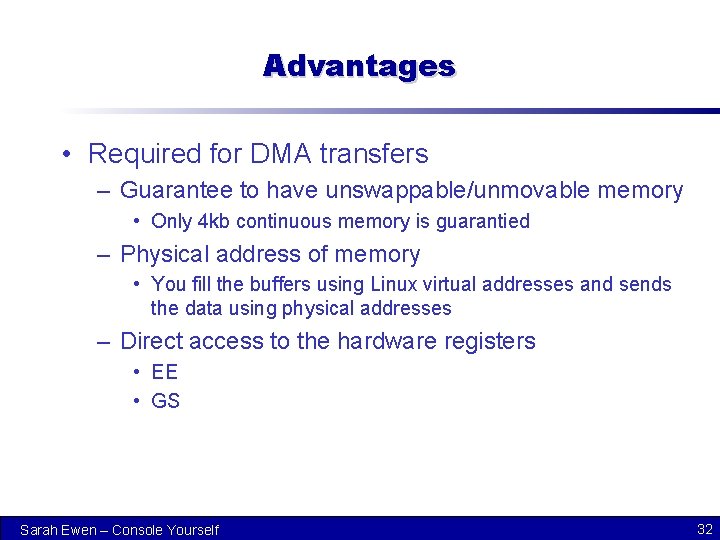 Advantages

• Required for DMA transfers
– Guarantee to have unswappable/unmovable memory
• Only 4kb continuous memory is guarantied
– Physical address of memory
• You fill the buffers using Linux virtual addresses and sends the data using physical addresses
– Direct access to the hardware registers
• EE
• GS

Sarah Ewen – Console Yourself

32